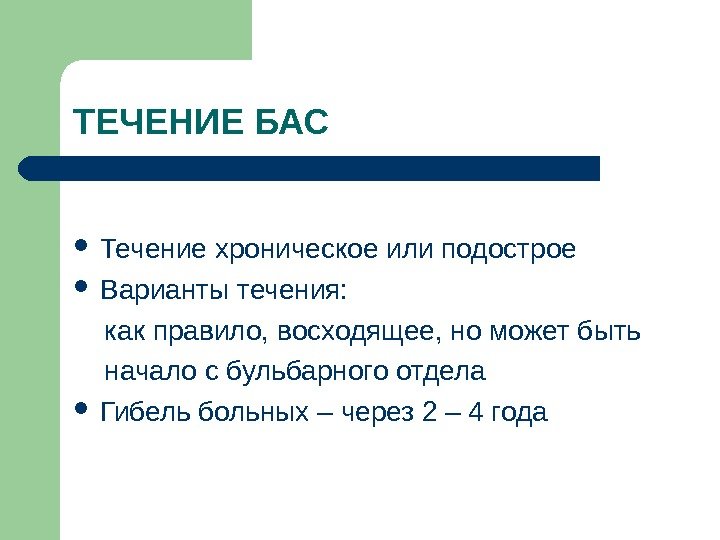 ТЕЧЕНИЕ БАС

- Течение хроническое или подострое
- Варианты течения:
как правило, восходящее, но может быть начало с бульбарного отдела
- Гибель больных – через 2 – 4 года